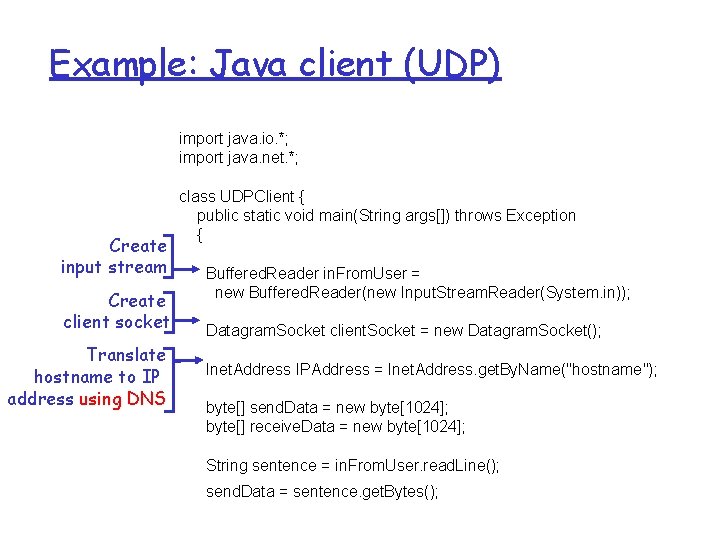 Example: Java client (UDP)

import java.io.*;
import java.net.*;

class UDPClient {
public static void main(String args[]) throws Exception
{

Create input stream

BufferedReader inFromUser =
new BufferedReader(new InputStreamReader(System.in));

Create client socket

DatagramSocket clientSocket = new DatagramSocket();

Translate hostname to IP address using DNS

InetAddress IPAddress = InetAddress.getByName("hostname");

byte[] sendData = new byte[1024];
byte[] receiveData = new byte[1024];

String sentence = inFromUser.readLine();

sendData = sentence.getBytes();